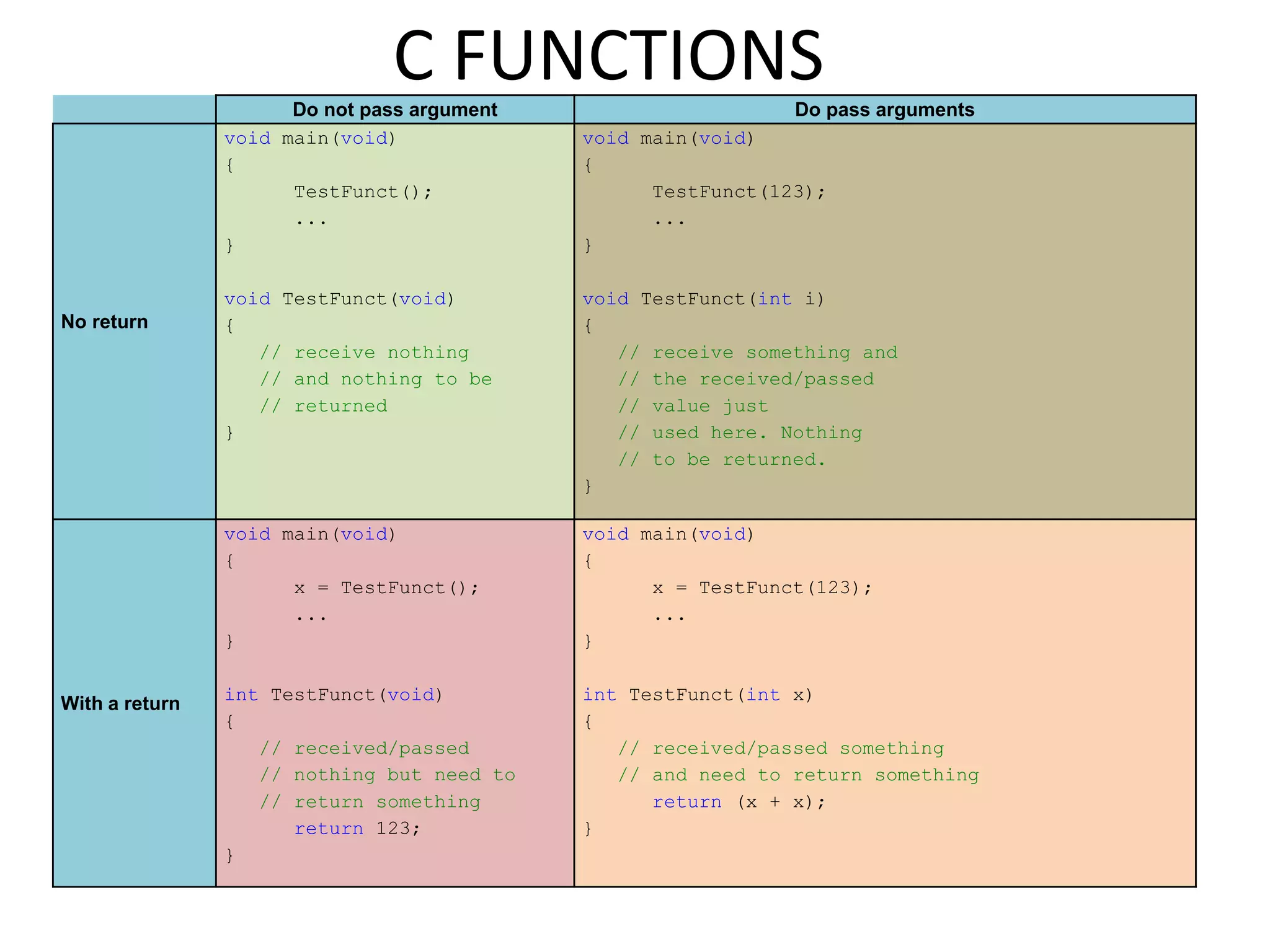 C FUNCTIONS

| | Do not pass argument | Do pass arguments |
|---|---|---|
| No return | void main(void)<br>{<br>TestFunct();<br>...<br>}<br><br>void TestFunct(void)<br>{<br>// receive nothing<br>// and nothing to be<br>// returned<br>} | void main(void)<br>{<br>TestFunct(123);<br>...<br>}<br><br>void TestFunct(int i)<br>{<br>// receive something and<br>// the received/passed<br>// value just<br>// used here. Nothing<br>// to be returned.<br>} |
| With a return | void main(void)<br>{<br>x = TestFunct();<br>...<br>}<br><br>int TestFunct(void)<br>{<br>// received/passed<br>// nothing but need to<br>// return something<br>return 123;<br>} | void main(void)<br>{<br>x = TestFunct(123);<br>...<br>}<br><br>int TestFunct(int x)<br>{<br>// received/passed something<br>// and need to return something<br>return (x + x);<br>} |